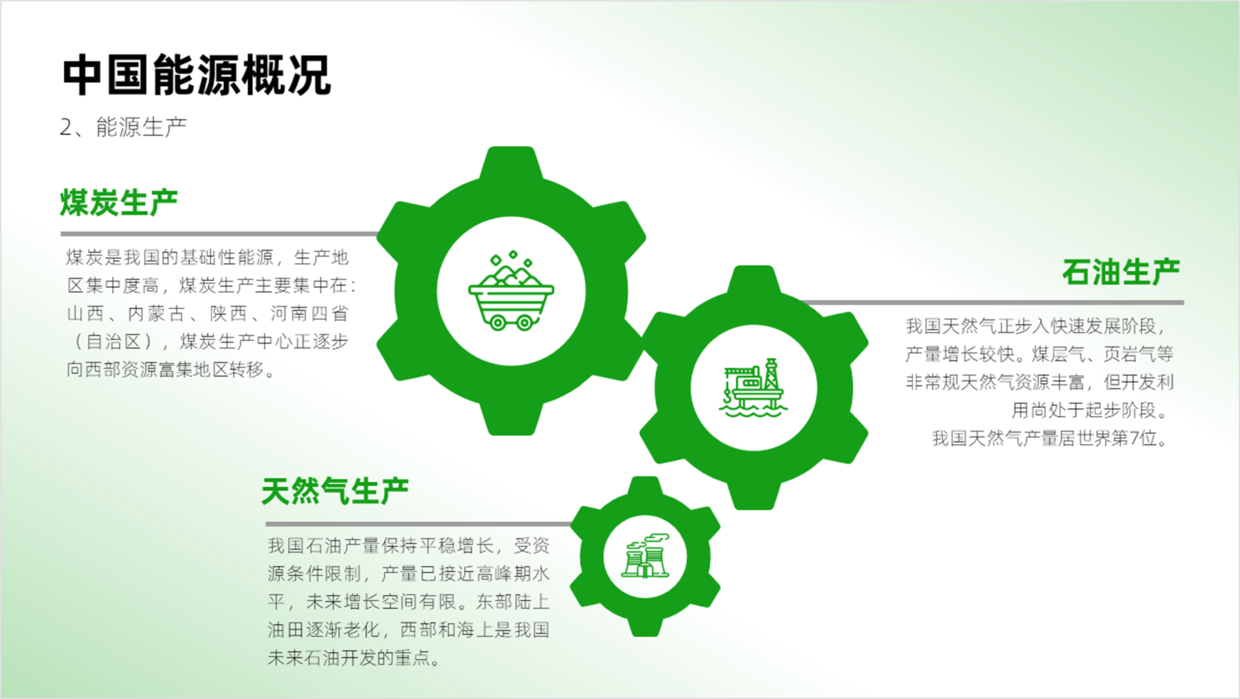 中国能源概况

2、能源生产

煤炭生产

煤炭是我国的基础性能源，生产地区集中度高，煤炭生产主要集中在：山西、内蒙古、陕西、河南四省（自治区），煤炭生产中心正逐步向西部资源富集地区转移。

石油生产

我国天然气正步入快速发展阶段，产量增长较快。煤层气、页岩气等非常规天然气资源丰富，但开发利用尚处于起步阶段。
我国天然气产量居世界第7位。

天然气生产

我国石油产量保持平稳增长，受资源条件限制，产量已接近高峰期水平，未来增长空间有限。东部陆上油田逐渐老化，西部和海上是我国未来石油开发的重点。